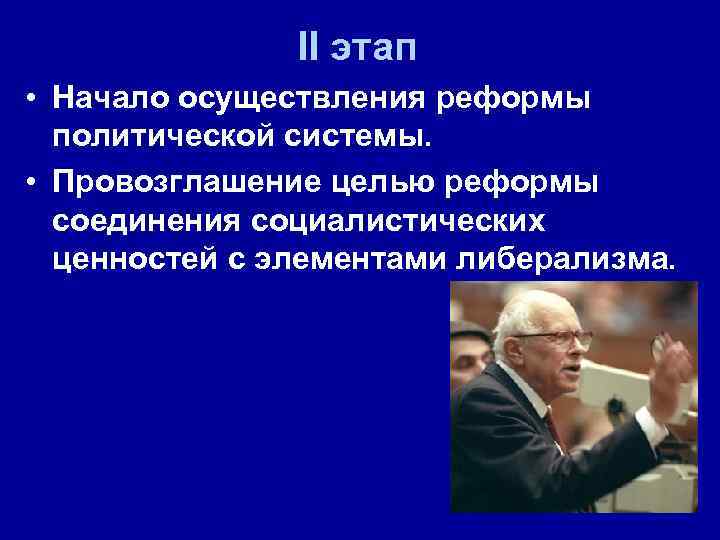 II этап

• Начало осуществления реформы политической системы.

• Провозглашение целью реформы соединения социалистических ценностей с элементами либерализма.